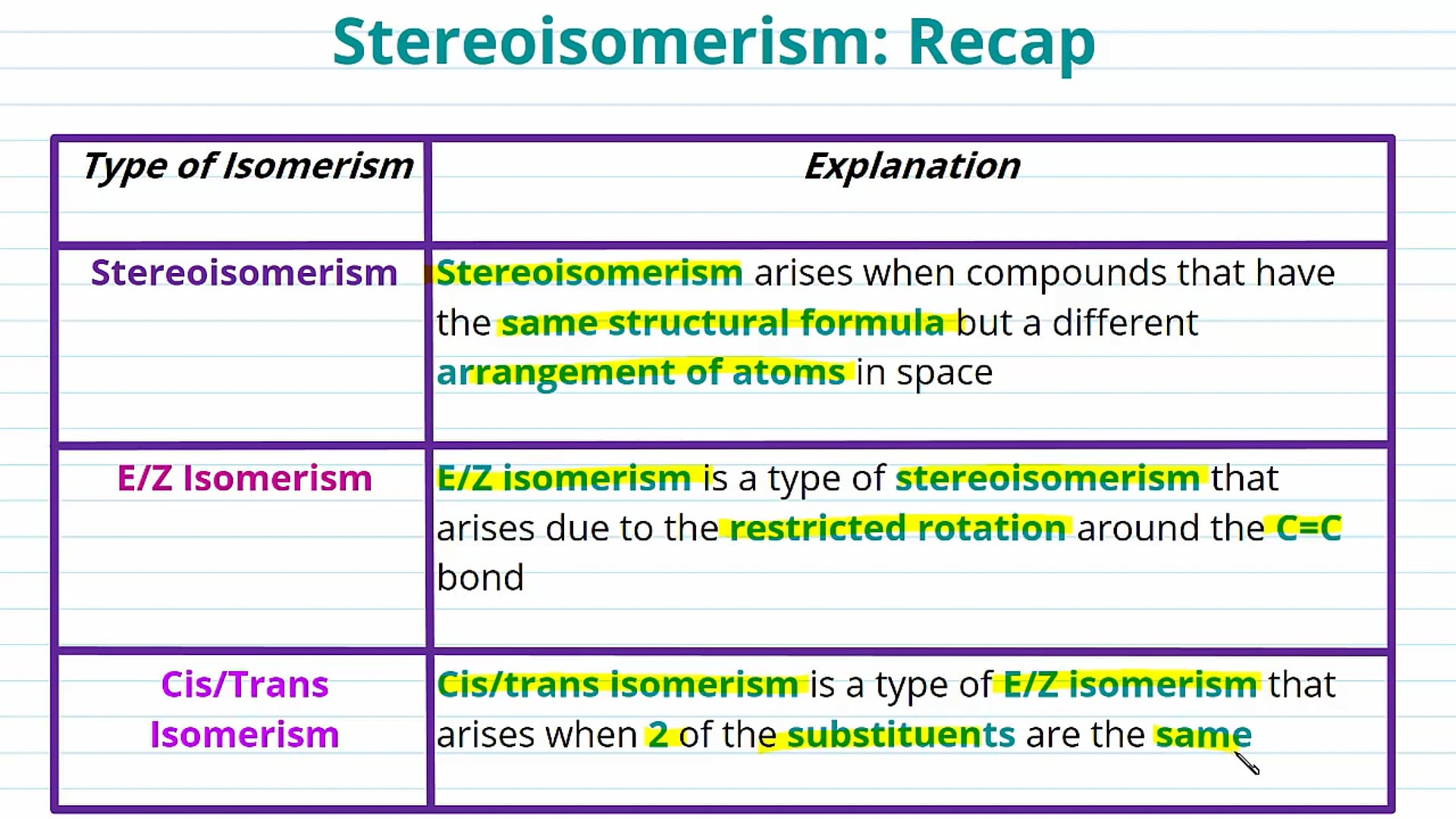 Stereoisomerism: Recap

| Type of Isomerism | Explanation |
|---|---|
| Stereoisomerism | Stereoisomerism arises when compounds that have the same structural formula but a different arrangement of atoms in space |
| E/Z Isomerism | E/Z isomerism is a type of stereoisomerism that arises due to the restricted rotation around the C=C bond |
| Cis/Trans Isomerism | Cis/trans isomerism is a type of E/Z isomerism that arises when 2 of the substituents are the same |